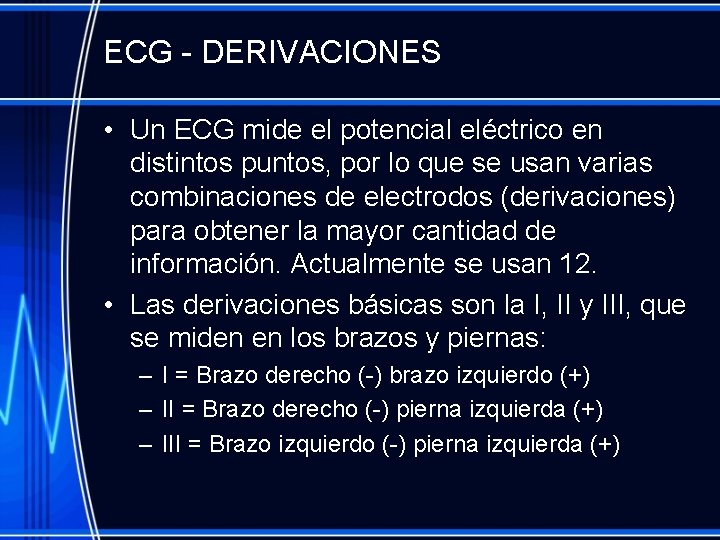 ECG - DERIVACIONES

• Un ECG mide el potencial eléctrico en distintos puntos, por lo que se usan varias combinaciones de electrodos (derivaciones) para obtener la mayor cantidad de información. Actualmente se usan 12.

• Las derivaciones básicas son la I, II y III, que se miden en los brazos y piernas:
– I = Brazo derecho (-) brazo izquierdo (+)
– II = Brazo derecho (-) pierna izquierda (+)
– III = Brazo izquierdo (-) pierna izquierda (+)